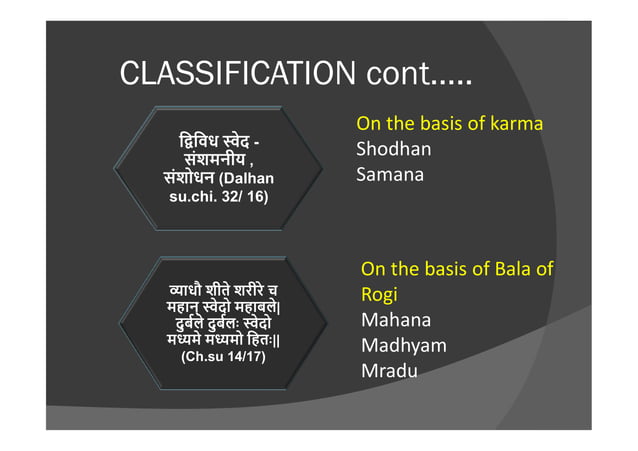 CLASSIFICATION cont.....

द्विविध स्वेद - संशमनीय , संशोधन (Dalhan su.chi. 32/ 16)

On the basis of karma
Shodhan
Samana

व्याधौ शीते शरीरे च महान् स्वेदो महाबले| दुर्बले दुर्बलः स्वेदो मध्यमे मध्यमो हितः|| (Ch.su 14/17)

On the basis of Bala of Rogi
Mahana
Madhyam
Mradu